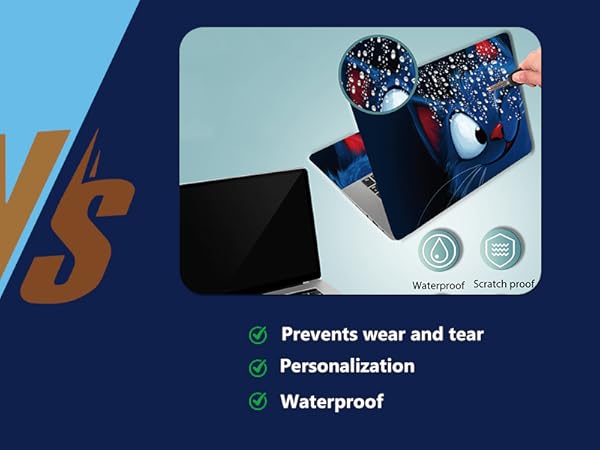 VS

Waterproof
Scratch proof

Prevents wear and tear
Personalization
Waterproof